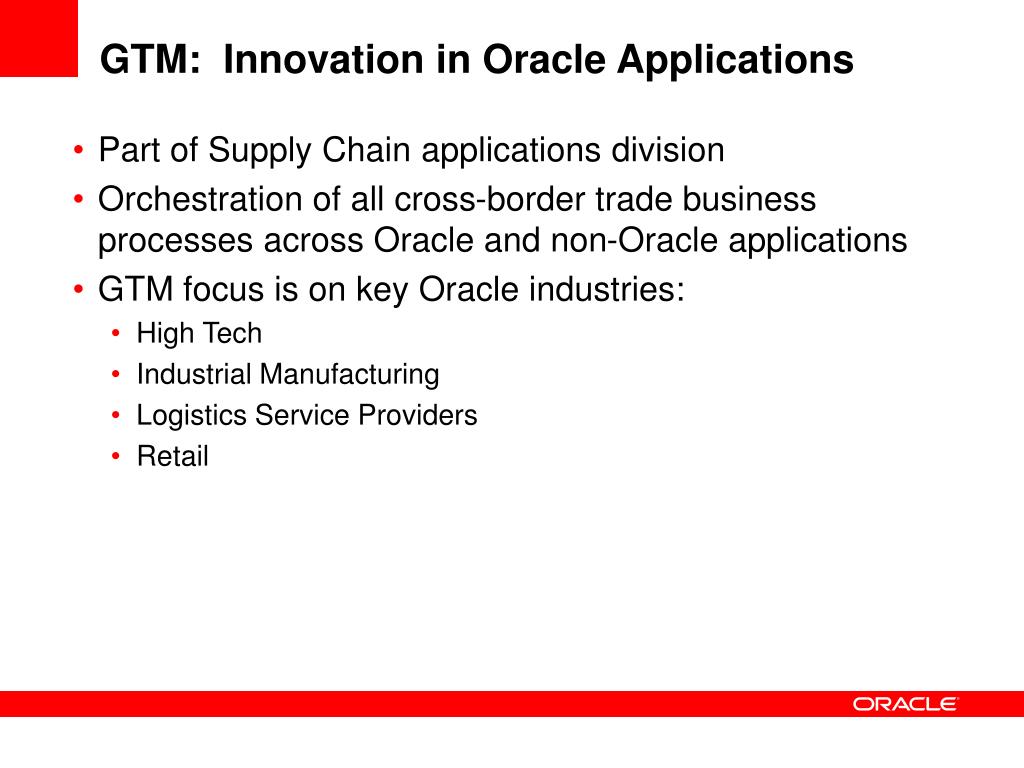 GTM:  Innovation in Oracle Applications

• Part of Supply Chain applications division
• Orchestration of all cross-border trade business processes across Oracle and non-Oracle applications
• GTM focus is on key Oracle industries:
  • High Tech
  • Industrial Manufacturing
  • Logistics Service Providers
  • Retail

ORACLE